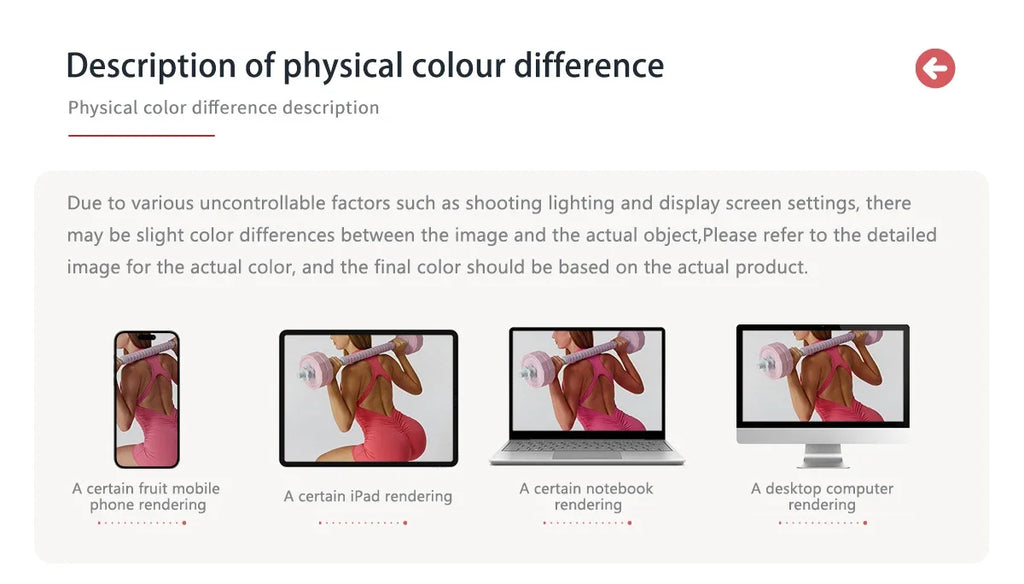 Description of physical colour difference

Physical color difference description

Due to various uncontrollable factors such as shooting lighting and display screen settings, there may be slight color differences between the image and the actual object,Please refer to the detailed image for the actual color, and the final color should be based on the actual product.

A certain fruit mobile phone rendering

A certain iPad rendering

A certain notebook rendering

A desktop computer rendering